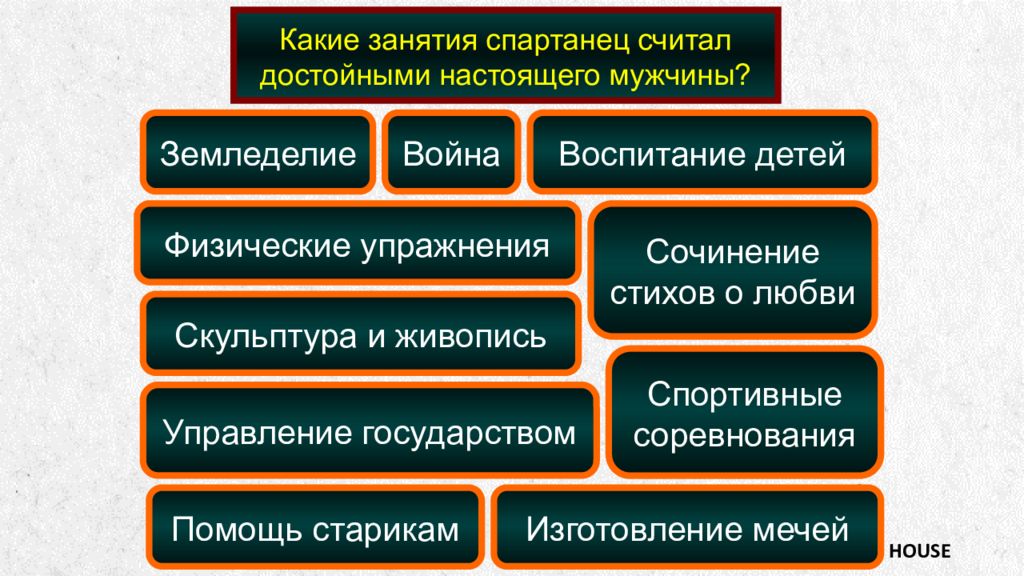 Какие занятия спартанец считал достойными настоящего мужчины?

Земледелие

Война

Воспитание детей

Физические упражнения

Сочинение стихов о любви

Скульптура и живопись

Спортивные соревнования

Управление государством

Помощь старикам

Изготовление мечей

HOUSE